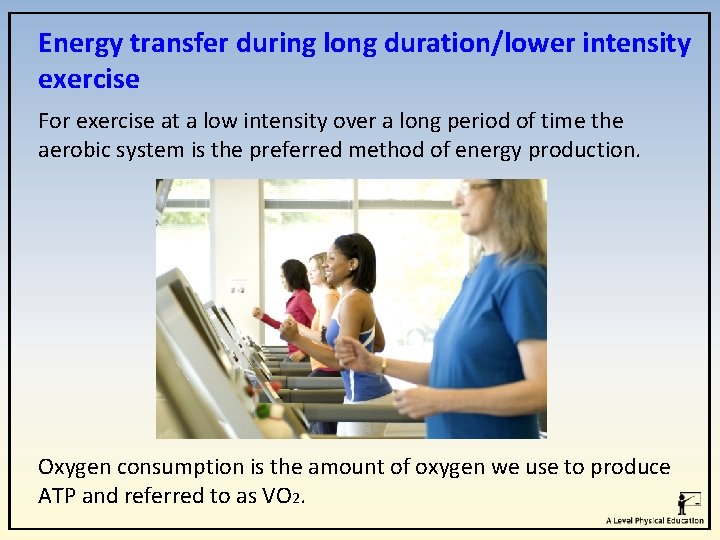 Energy transfer during long duration/lower intensity exercise

For exercise at a low intensity over a long period of time the aerobic system is the preferred method of energy production.

Oxygen consumption is the amount of oxygen we use to produce ATP and referred to as $VO_2$.

A Level Physical Education